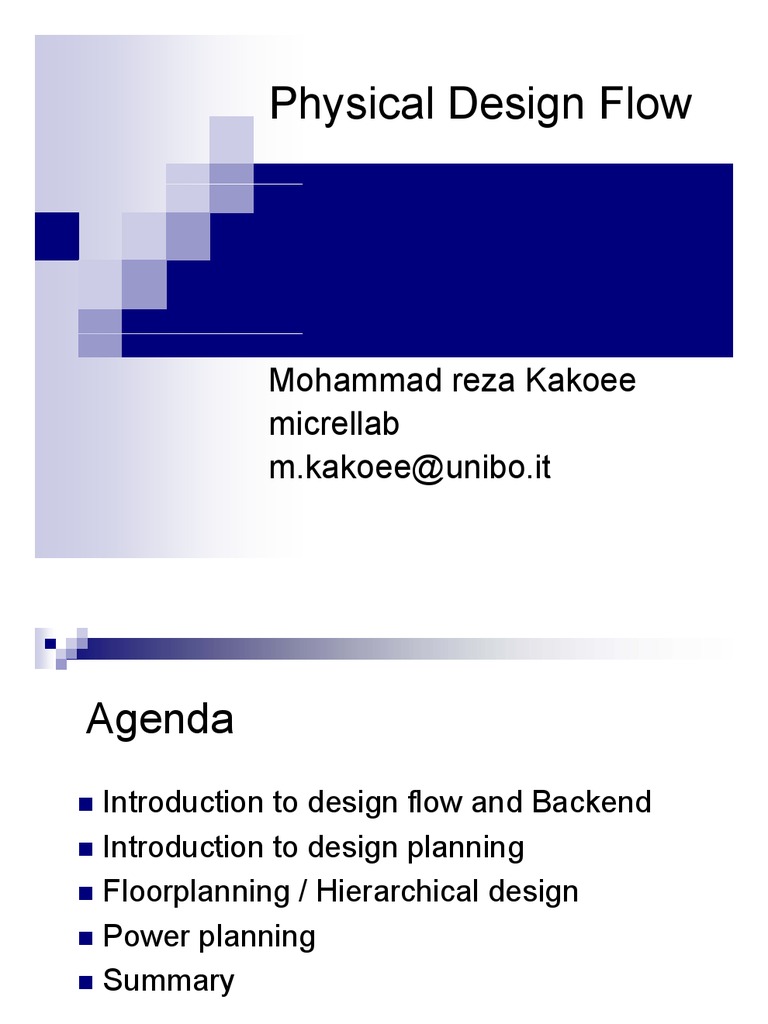 Physical Design Flow

Mohammad reza Kakoee
micrellab
m.kakoee@unibo.it

Agenda

- Introduction to design flow and Backend
- Introduction to design planning
- Floorplanning / Hierarchical design
- Power planning
- Summary